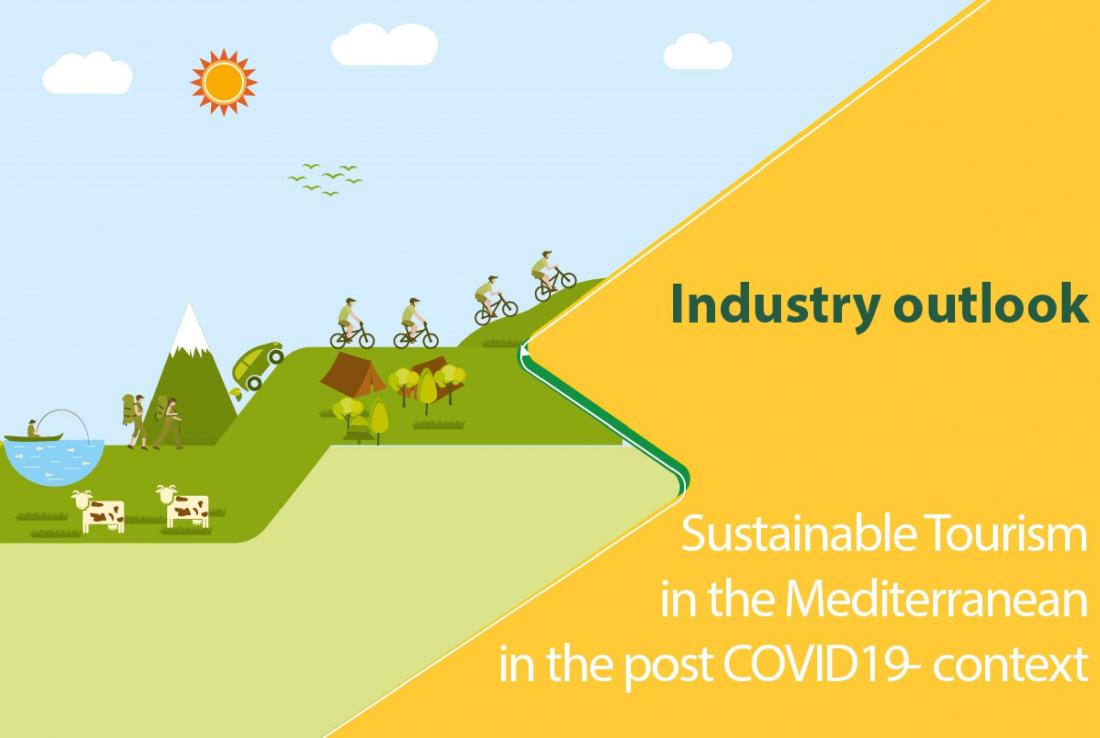 Industry outlook

Sustainable Tourism in the Mediterranean in the post COVID19- context